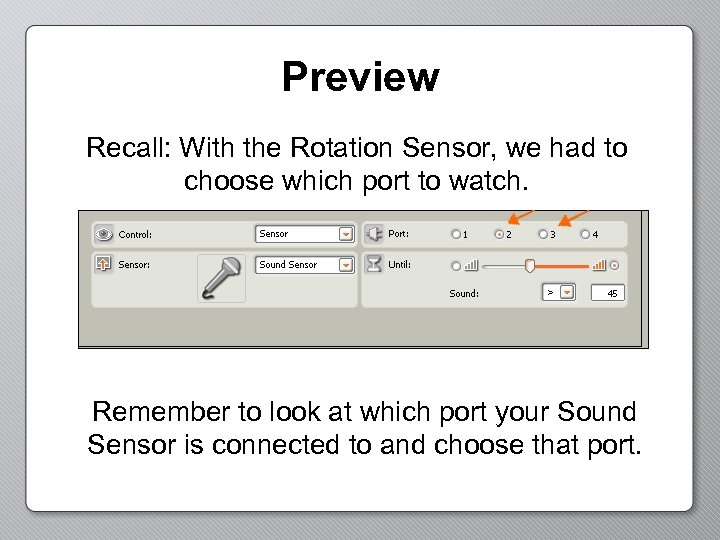 Preview

Recall: With the Rotation Sensor, we had to choose which port to watch.

Control: Sensor
Port: 1 2 3 4
Sensor: Sound Sensor
Until:
Sound: > 45

Remember to look at which port your Sound Sensor is connected to and choose that port.